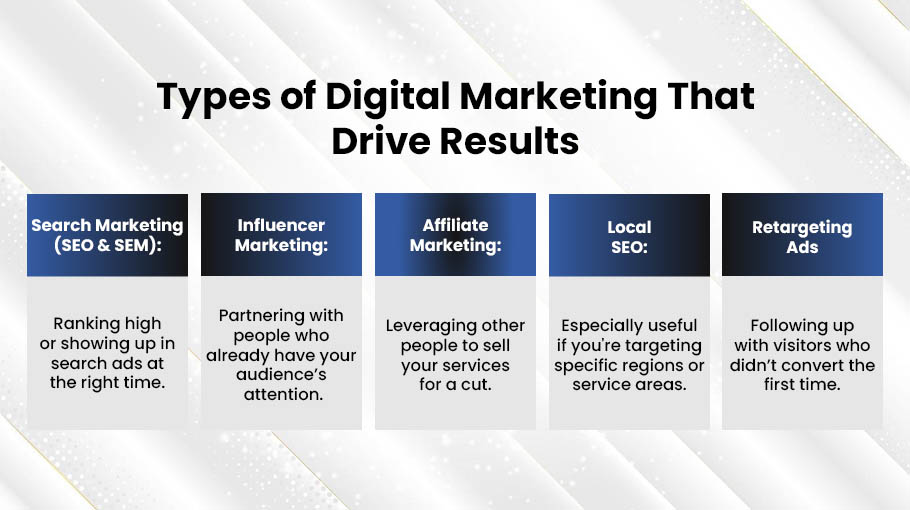 Types of Digital Marketing That Drive Results

Search Marketing (SEO & SEM):

Ranking high or showing up in search ads at the right time.

Influencer Marketing:

Partnering with people who already have your audience's attention.

Affiliate Marketing:

Leveraging other people to sell your services for a cut.

Local SEO:

Especially useful if you're targeting specific regions or service areas.

Retargeting Ads

Following up with visitors who didn't convert the first time.